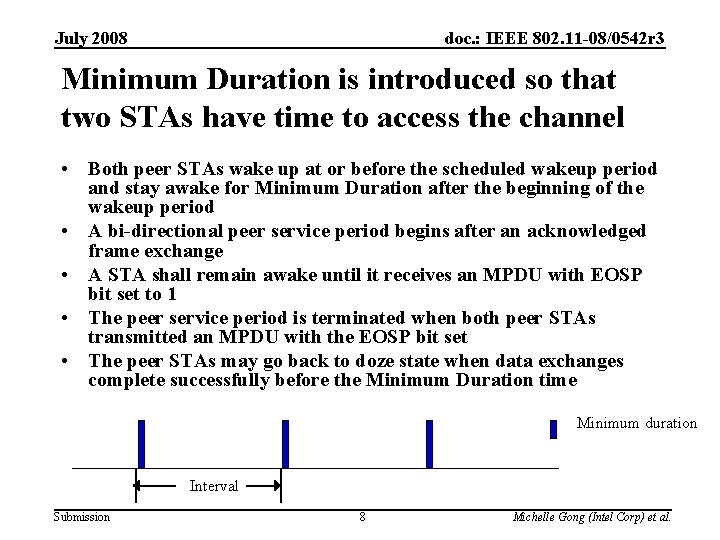 July 2008

doc.: IEEE 802.11-08/0542r3

Minimum Duration is introduced so that two STAs have time to access the channel

• Both peer STAs wake up at or before the scheduled wakeup period and stay awake for Minimum Duration after the beginning of the wakeup period
• A bi-directional peer service period begins after an acknowledged frame exchange
• A STA shall remain awake until it receives an MPDU with EOSP bit set to 1
• The peer service period is terminated when both peer STAs transmitted an MPDU with the EOSP bit set
• The peer STAs may go back to doze state when data exchanges complete successfully before the Minimum Duration time

Minimum duration

Interval

Submission

8

Michelle Gong (Intel Corp) et al.